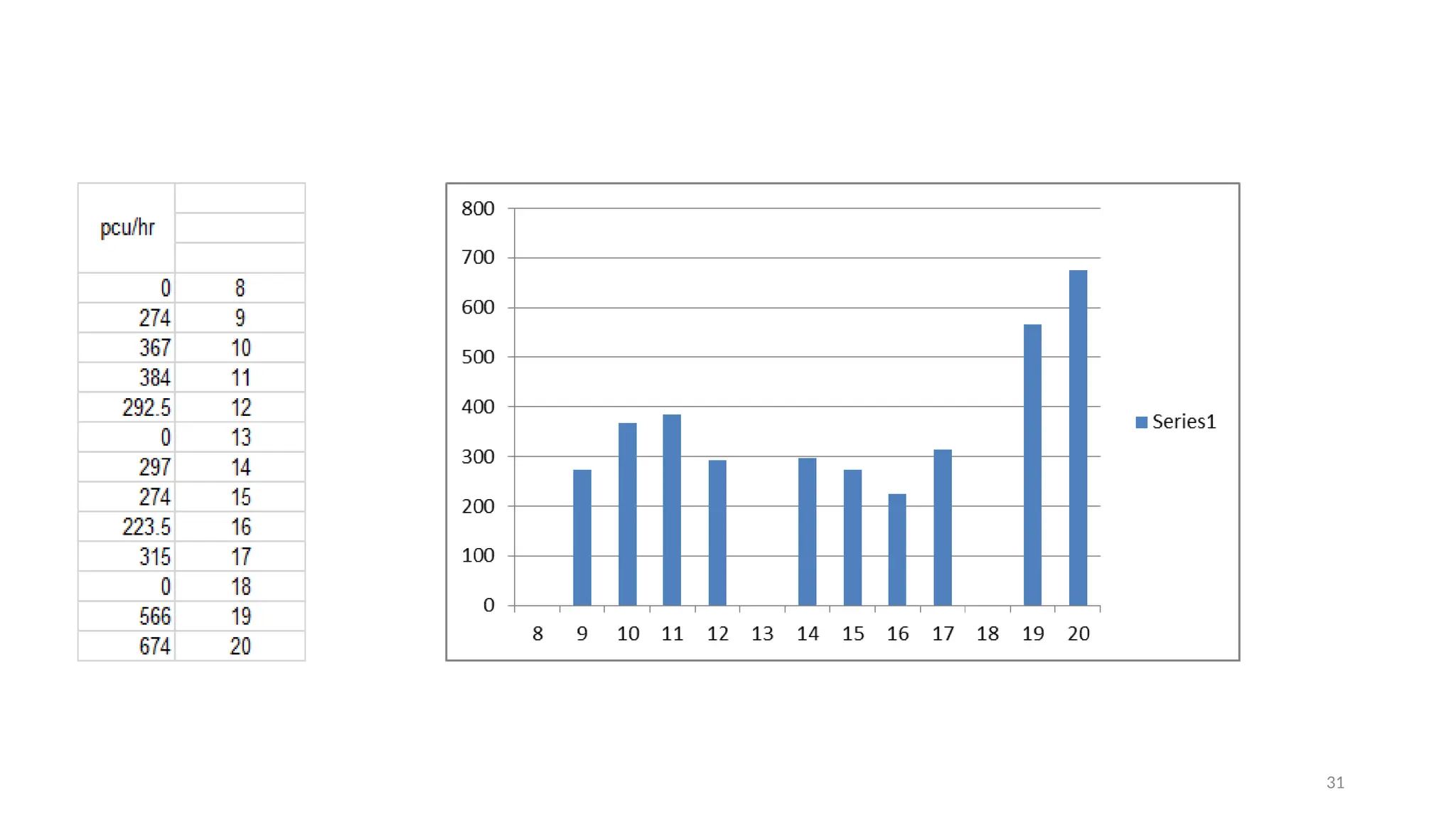 | pcu/hr | |
|---|---|
| 0 | 8 |
| 274 | 9 |
| 367 | 10 |
| 384 | 11 |
| 292.5 | 12 |
| 0 | 13 |
| 297 | 14 |
| 274 | 15 |
| 223.5 | 16 |
| 315 | 17 |
| 0 | 18 |
| 566 | 19 |
| 674 | 20 |

800
700
600
500
400
300
200
100
0

8 9 10 11 12 13 14 15 16 17 18 19 20

Series1

31